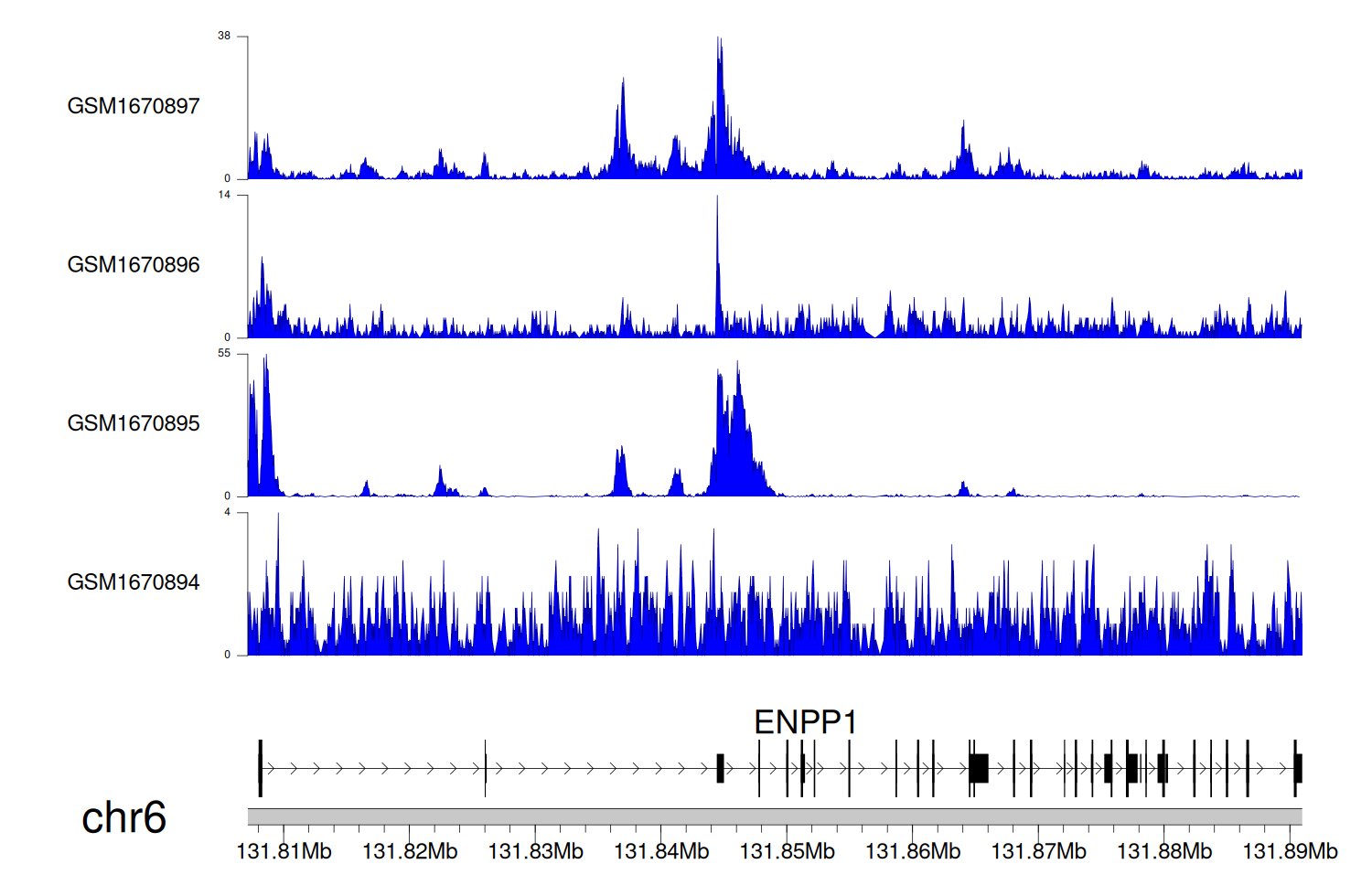 38
GSM1670897
0
14
GSM1670896
0
55
GSM1670895
0
4
GSM1670894
0
ENPP1
chr6
131.81Mb 131.82Mb 131.83Mb 131.84Mb 131.85Mb 131.86Mb 131.87Mb 131.88Mb 131.89Mb